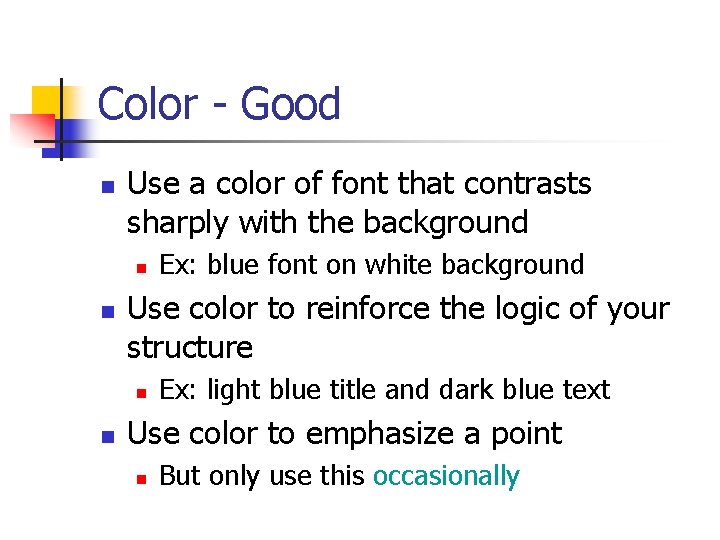 Color - Good

Use a color of font that contrasts sharply with the background

Ex: blue font on white background

Use color to reinforce the logic of your structure

Ex: light blue title and dark blue text

Use color to emphasize a point

But only use this occasionally